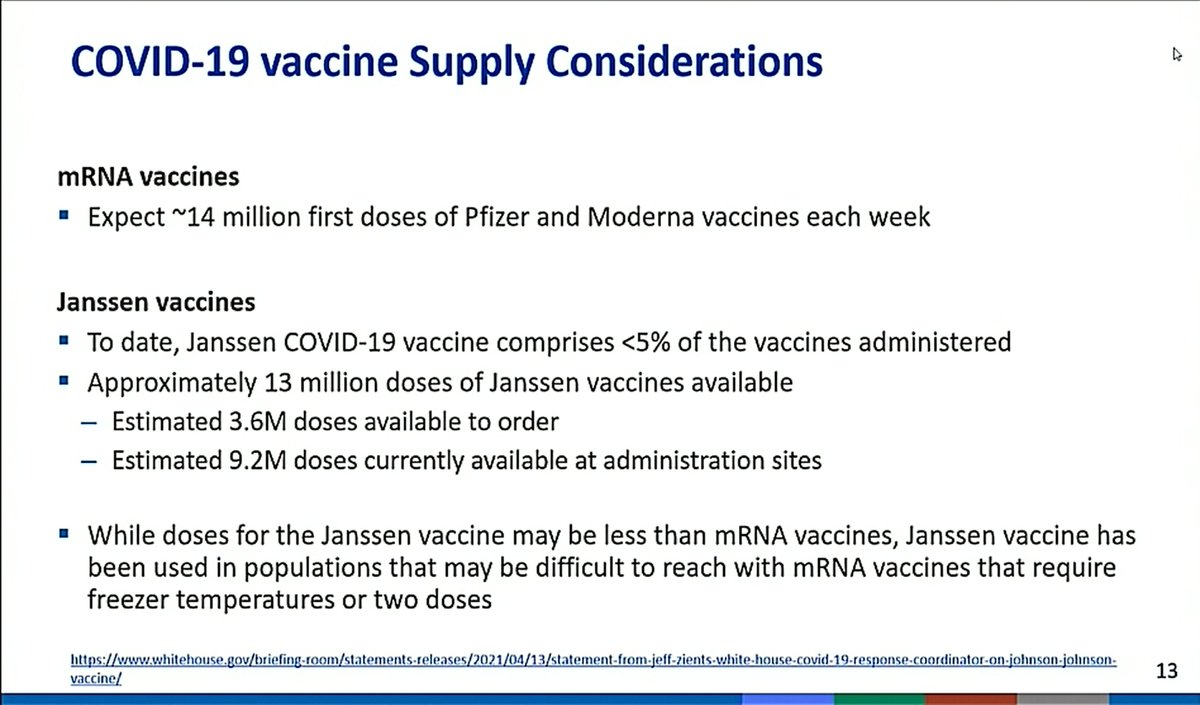 COVID-19 vaccine Supply Considerations

mRNA vaccines

▪ Expect ~14 million first doses of Pfizer and Moderna vaccines each week

Janssen vaccines

▪ To date, Janssen COVID-19 vaccine comprises <5% of the vaccines administered
▪ Approximately 13 million doses of Janssen vaccines available
– Estimated 3.6M doses available to order
– Estimated 9.2M doses currently available at administration sites

▪ While doses for the Janssen vaccine may be less than mRNA vaccines, Janssen vaccine has been used in populations that may be difficult to reach with mRNA vaccines that require freezer temperatures or two doses

https://www.whitehouse.gov/briefing-room/statements-releases/2021/04/13/statement-from-jeff-zients-white-house-covid-19-response-coordinator-on-johnson-johnson-vaccine/

13